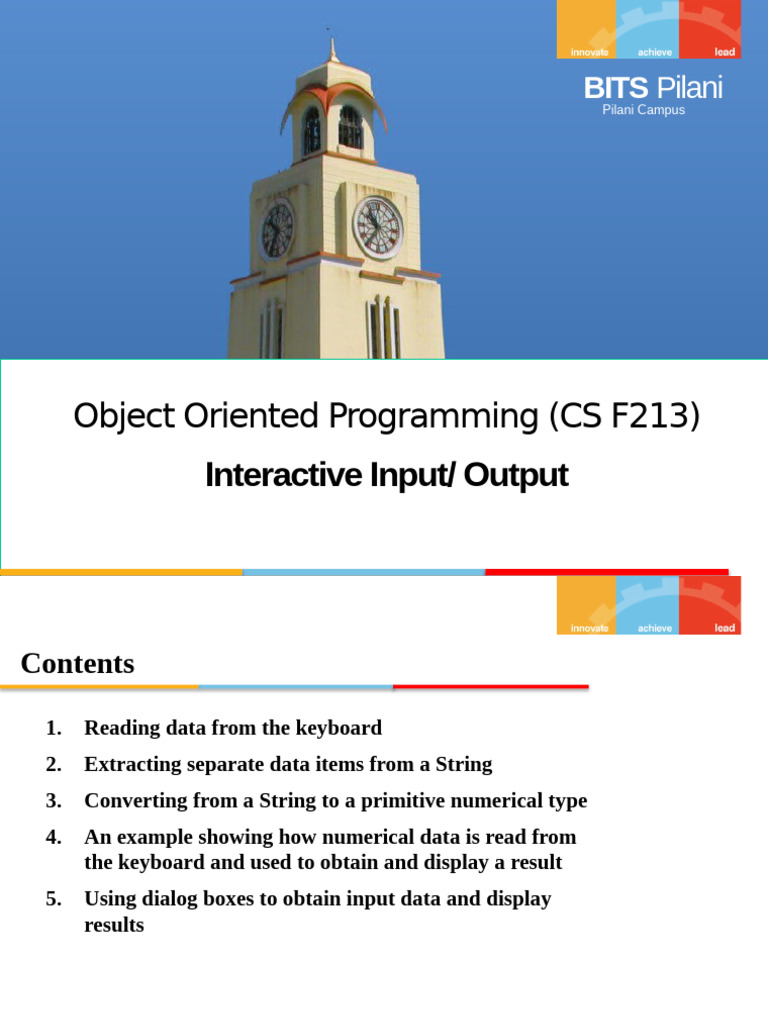 innovate achieve lead

BITS Pilani
Pilani Campus

Object Oriented Programming (CS F213)

Interactive Input/ Output

innovate achieve lead

Contents

1. Reading data from the keyboard
2. Extracting separate data items from a String
3. Converting from a String to a primitive numerical type
4. An example showing how numerical data is read from the keyboard and used to obtain and display a result
5. Using dialog boxes to obtain input data and display results